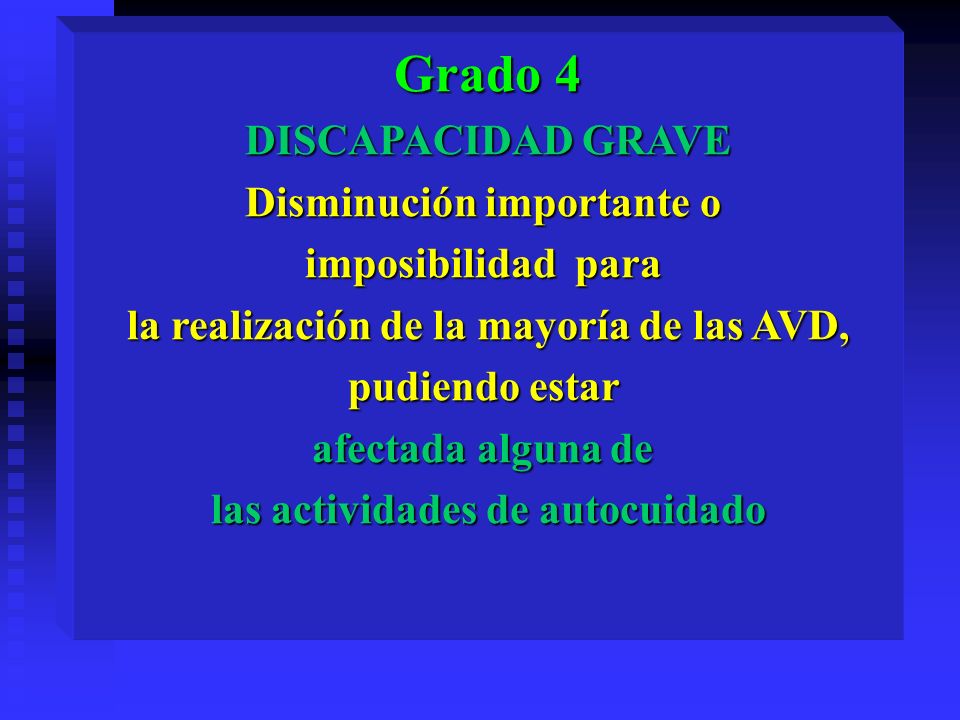 Grado 4

DISCAPACIDAD GRAVE

Disminución importante o imposibilidad para la realización de la mayoría de las AVD, pudiendo estar afectada alguna de las actividades de autocuidado